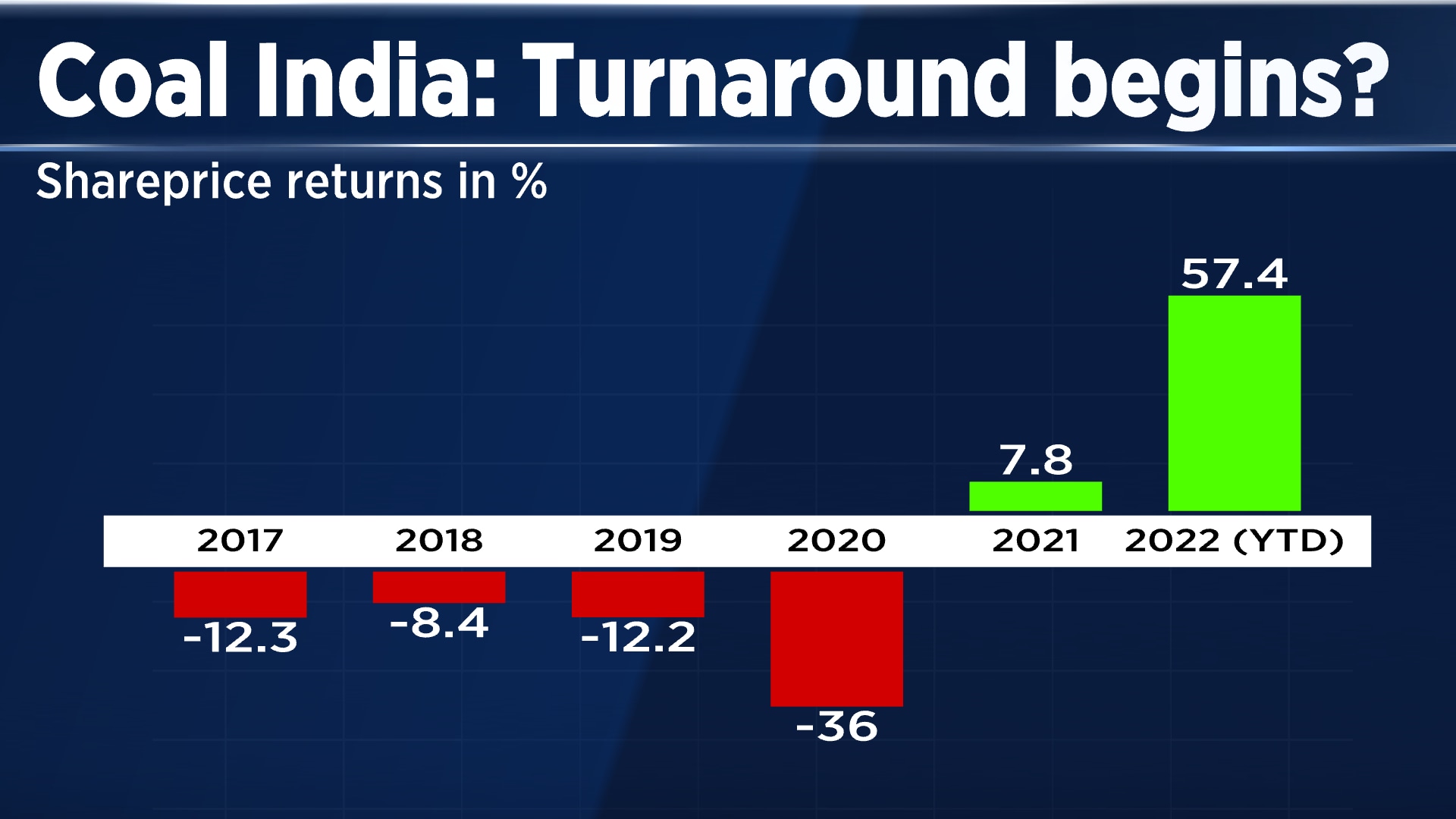 Coal India: Turnaround begins?

Shareprice returns in %

57.4

7.8

2017 2018 2019 2020 2021 2022 (YTD)

-12.3 -8.4 -12.2

-36